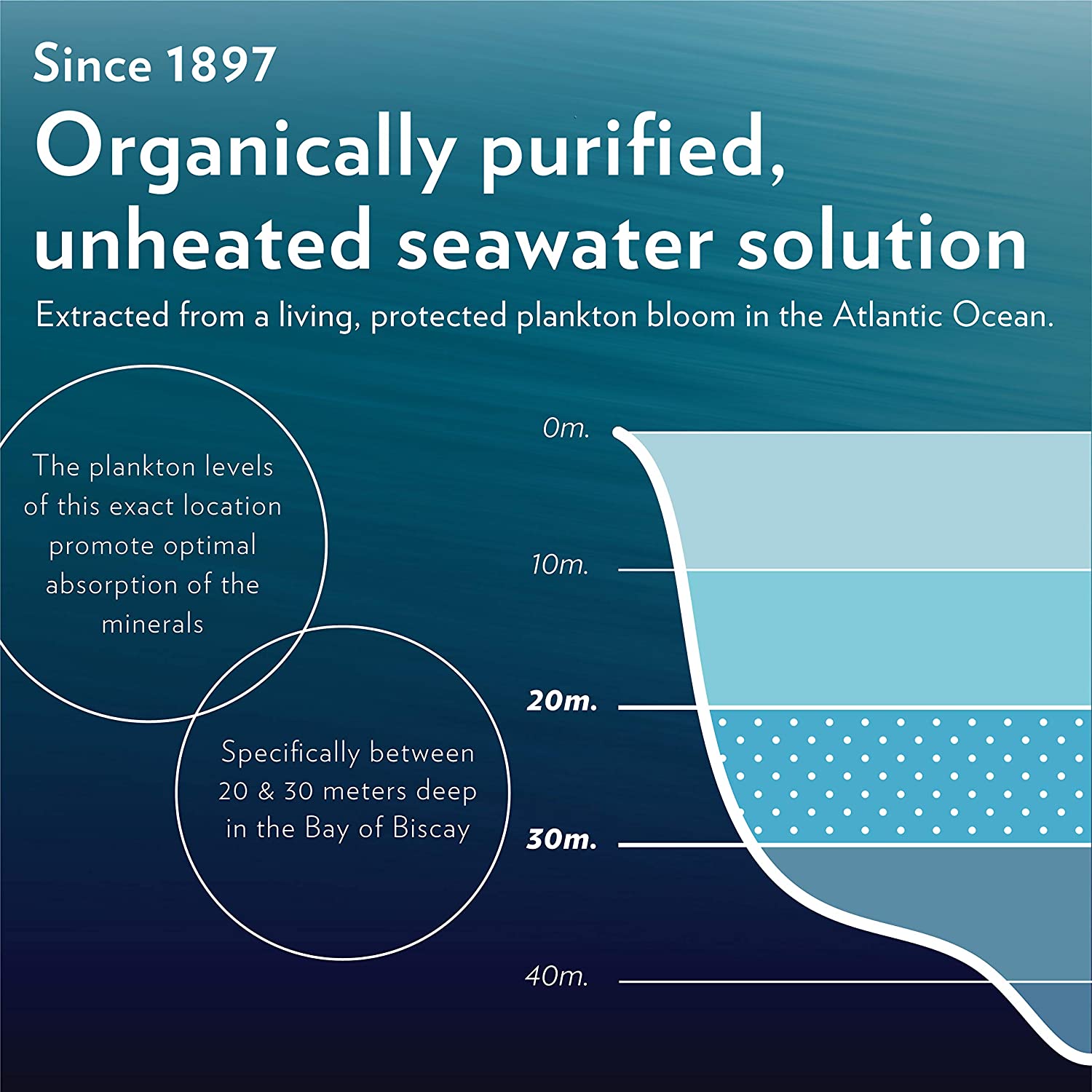 Since 1897

Organically purified, unheated seawater solution

Extracted from a living, protected plankton bloom in the Atlantic Ocean.

The plankton levels of this exact location promote optimal absorption of the minerals

Specifically between 20 & 30 meters deep in the Bay of Biscay

0m.

10m.

20m.

30m.

40m.